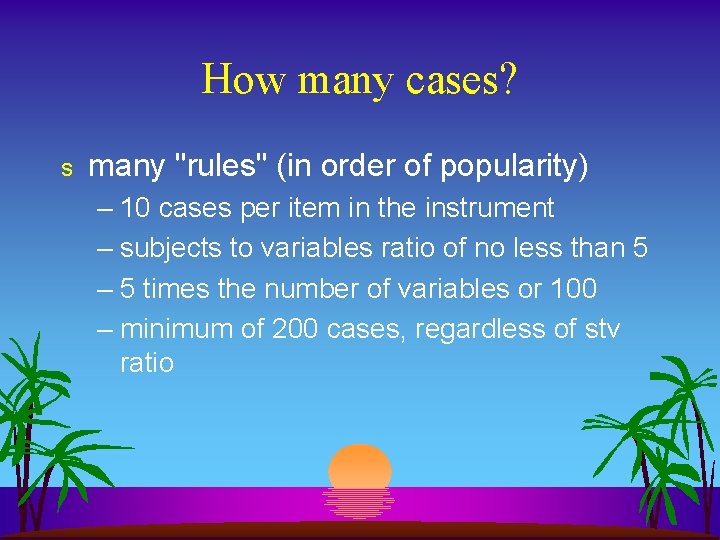 How many cases?

s many "rules" (in order of popularity)

– 10 cases per item in the instrument
– subjects to variables ratio of no less than 5
– 5 times the number of variables or 100
– minimum of 200 cases, regardless of stv ratio